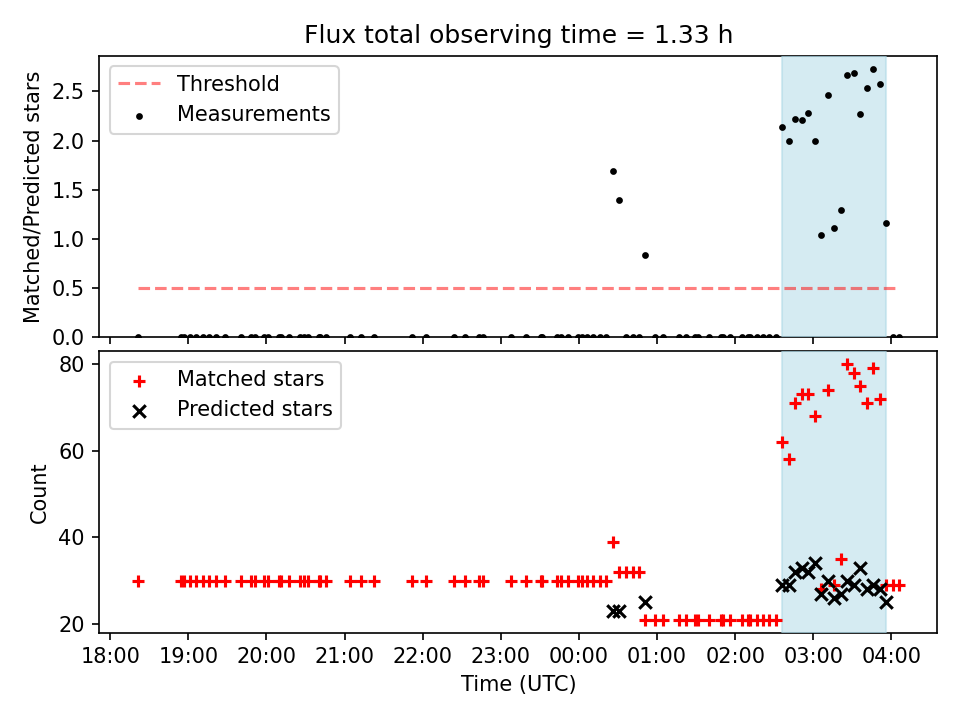 Flux total observing time = 1.33 h

Threshold
Measurements

Matched/Predicted stars

2.5
2.0
1.5
1.0
0.5
0.0

Matched stars
Predicted stars

Count

80
60
40
20

18:00
19:00
20:00
21:00
22:00
23:00
00:00
01:00
02:00
03:00
04:00

Time (UTC)